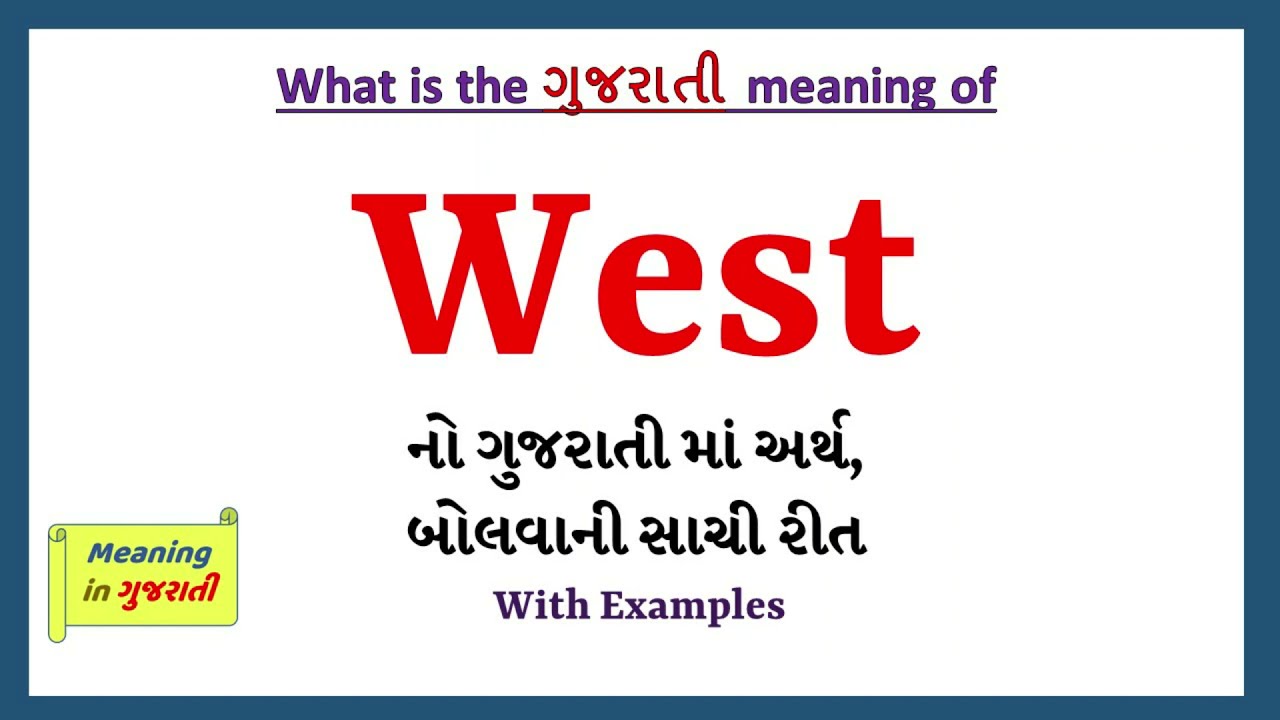 What is the ગુજરાતી meaning of

West

નો ગુજરાતી માં અર્થ,
બોલવાની સાચી રીત

With Examples

Meaning
in ગુજરાતી